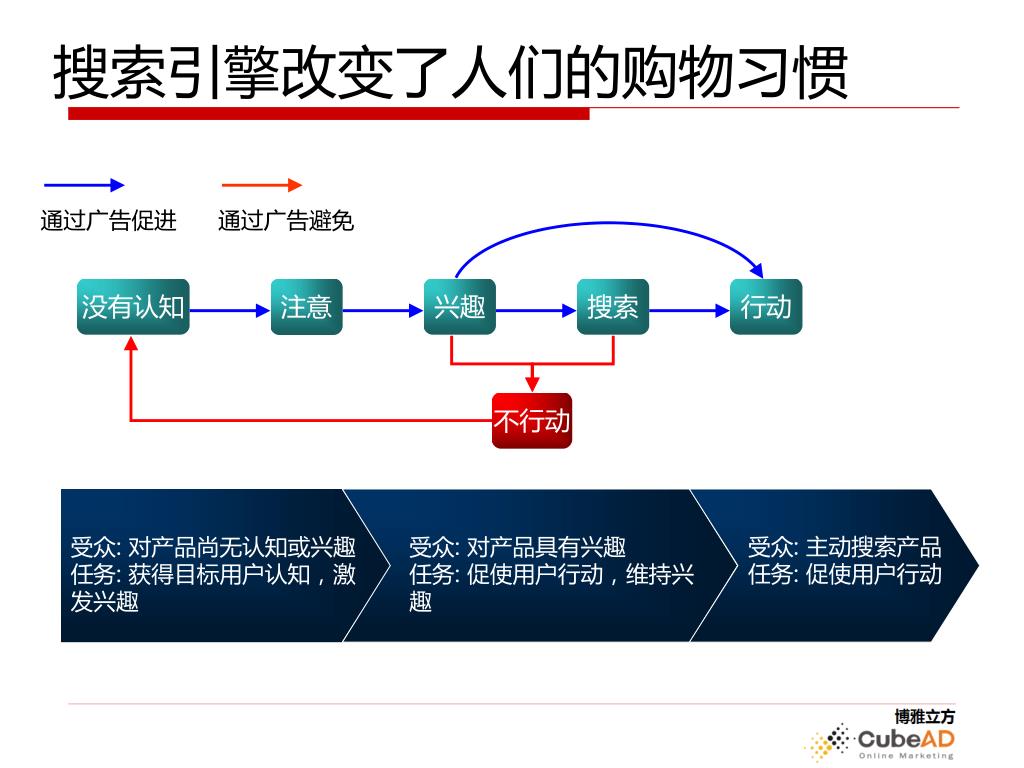 搜索引擎改变了人们的购物习惯

通过广告促进

通过广告避免

没有认知

注意

兴趣

搜索

行动

不行动

受众: 对产品尚无认知或兴趣
任务: 获得目标用户认知，激发兴趣

受众: 对产品具有兴趣
任务: 促使用户行动，维持兴趣

受众: 主动搜索产品
任务: 促使用户行动

博雅立方
CubeAD
Online Marketing